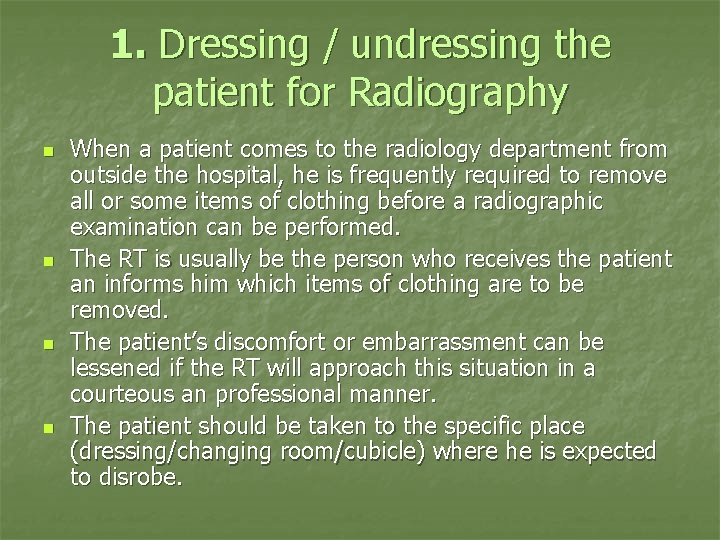 1. Dressing / undressing the patient for Radiography

- When a patient comes to the radiology department from outside the hospital, he is frequently required to remove all or some items of clothing before a radiographic examination can be performed.
- The RT is usually be the person who receives the patient an informs him which items of clothing are to be removed.
- The patient's discomfort or embarrassment can be lessened if the RT will approach this situation in a courteous an professional manner.
- The patient should be taken to the specific place (dressing/changing room/cubicle) where he is expected to disrobe.